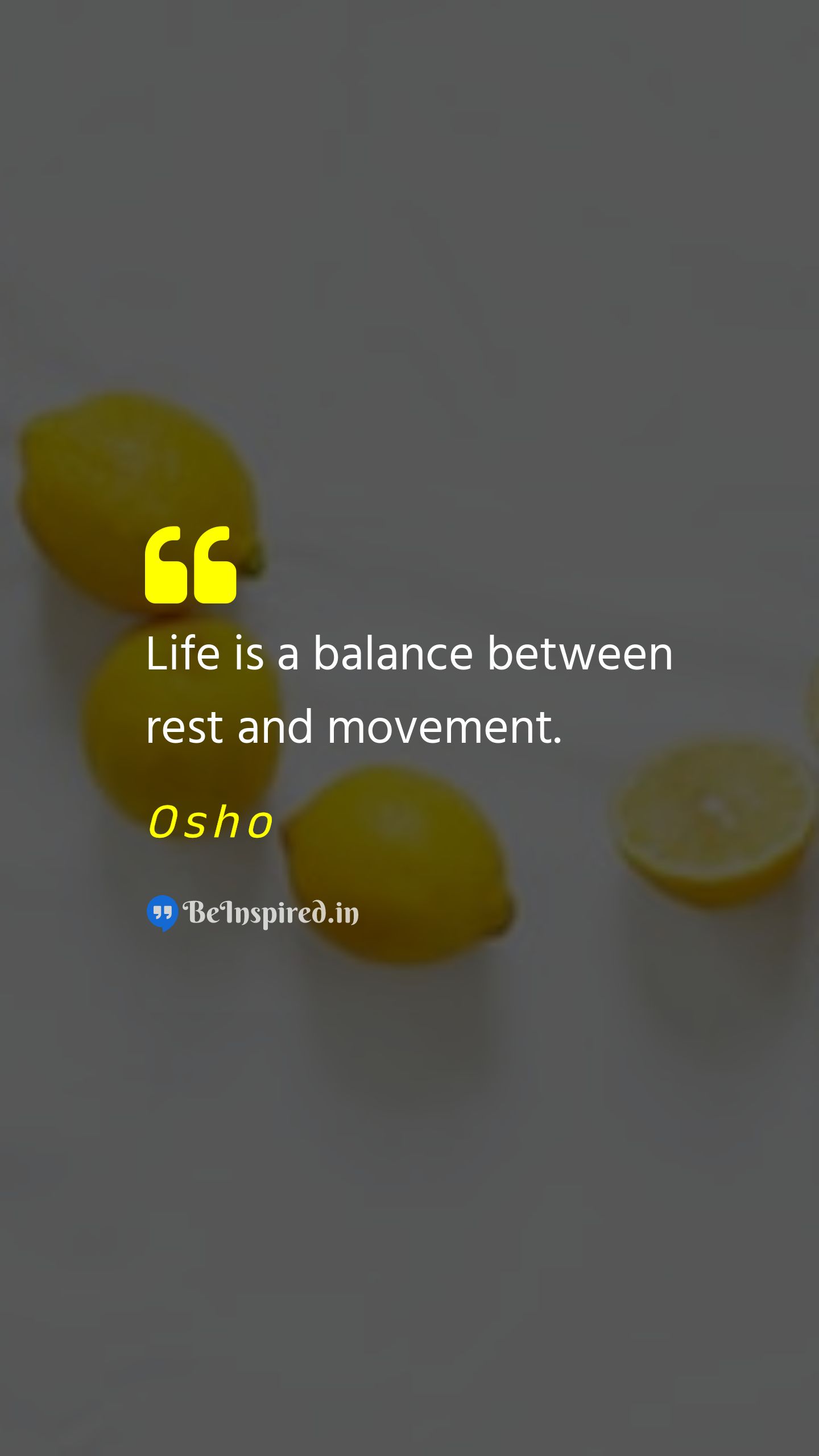 “

Life is a balance between rest and movement.

Osho

BeInspired.in